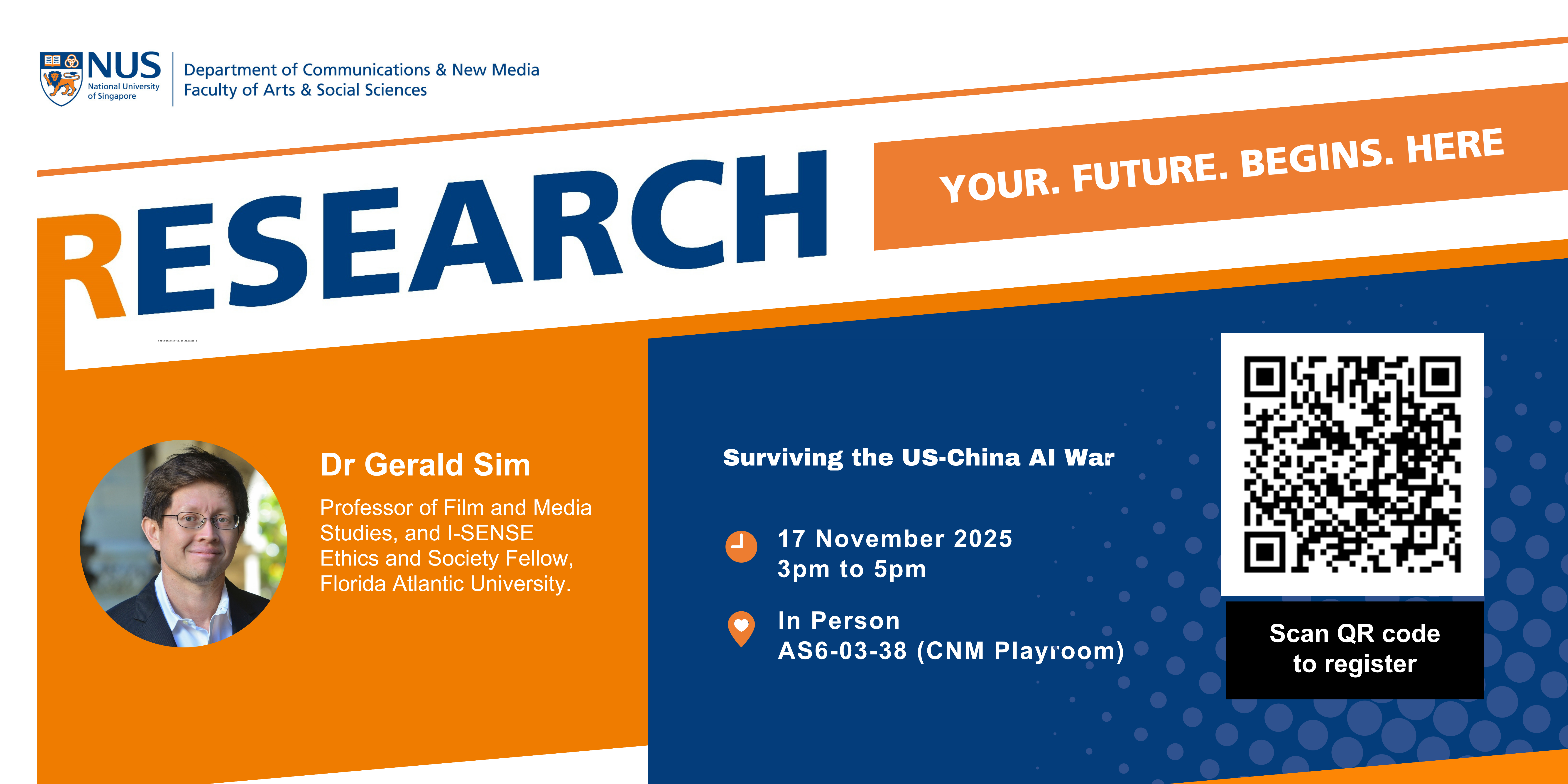 NUS
National University of Singapore

Department of Communications & New Media
Faculty of Arts & Social Sciences

RESEARCH

YOUR. FUTURE. BEGINS. HERE

Dr Gerald Sim

Professor of Film and Media Studies, and I-SENSE Ethics and Society Fellow, Florida Atlantic University.

Surviving the US-China AI War

17 November 2025
3pm to 5pm

In Person
AS6-03-38 (CNM Playroom)

Scan QR code to register